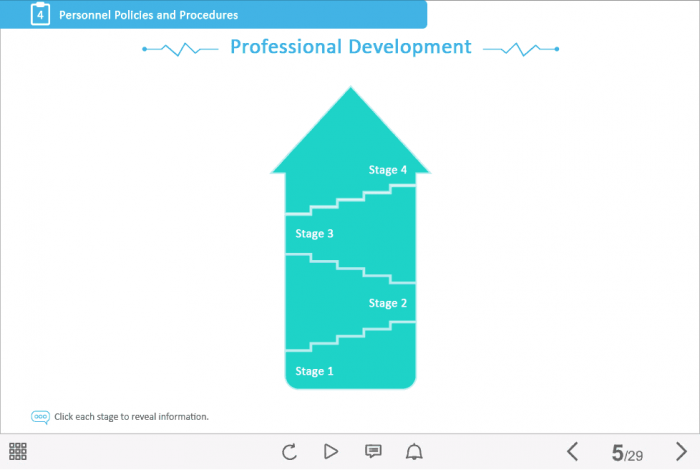 4 Personnel Policies and Procedures

Professional Development

Stage 4

Stage 3

Stage 2

Stage 1

Click each stage to reveal information.

5/29